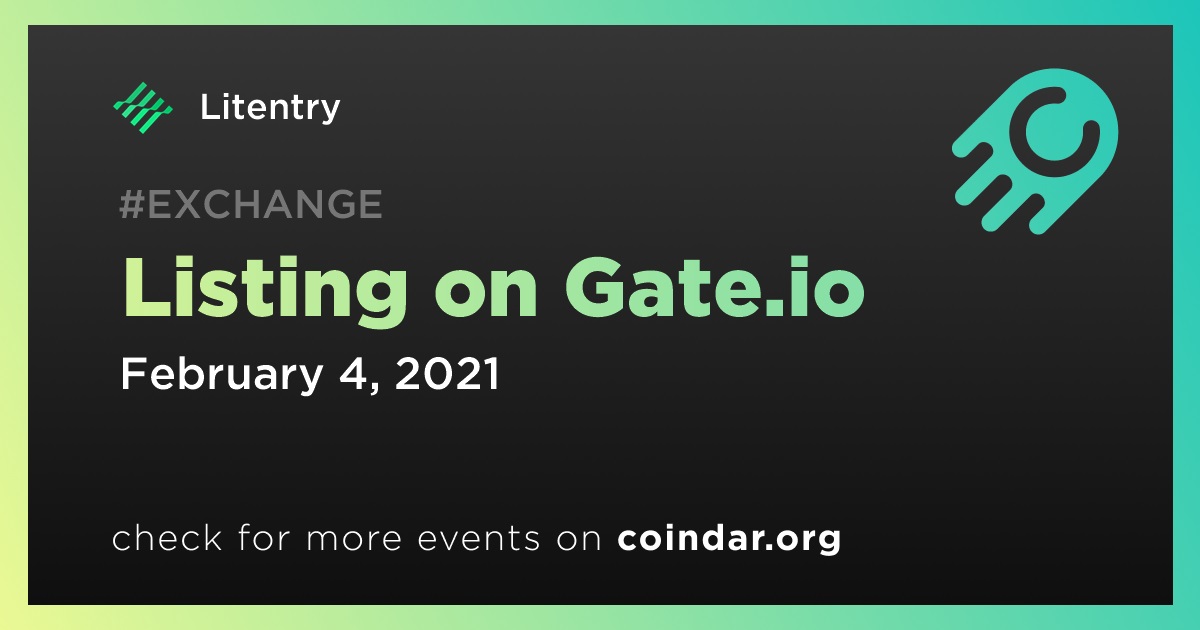 Litentry

#EXCHANGE

Listing on Gate.io

February 4, 2021

check for more events on coindar.org